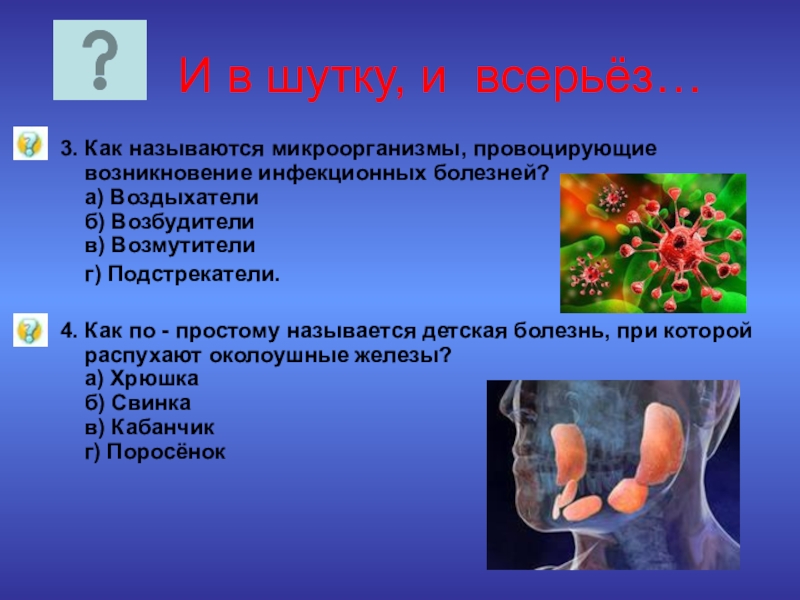 ?

И в шутку, и всерьёз…

3. Как называются микроорганизмы, провоцирующие возникновение инфекционных болезней?
а) Воздыхатели
б) Возбудители
в) Возмутители
г) Подстрекатели.

4. Как по - простому называется детская болезнь, при которой распухают околоушные железы?
а) Хрюшка
б) Свинка
в) Кабанчик
г) Поросёнок